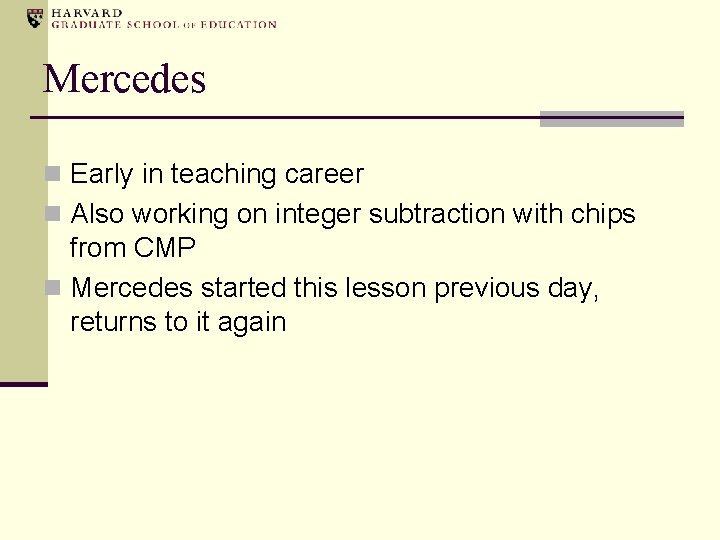 HARVARD
GRADUATE SCHOOL OF EDUCATION

Mercedes

Early in teaching career

Also working on integer subtraction with chips from CMP

Mercedes started this lesson previous day, returns to it again